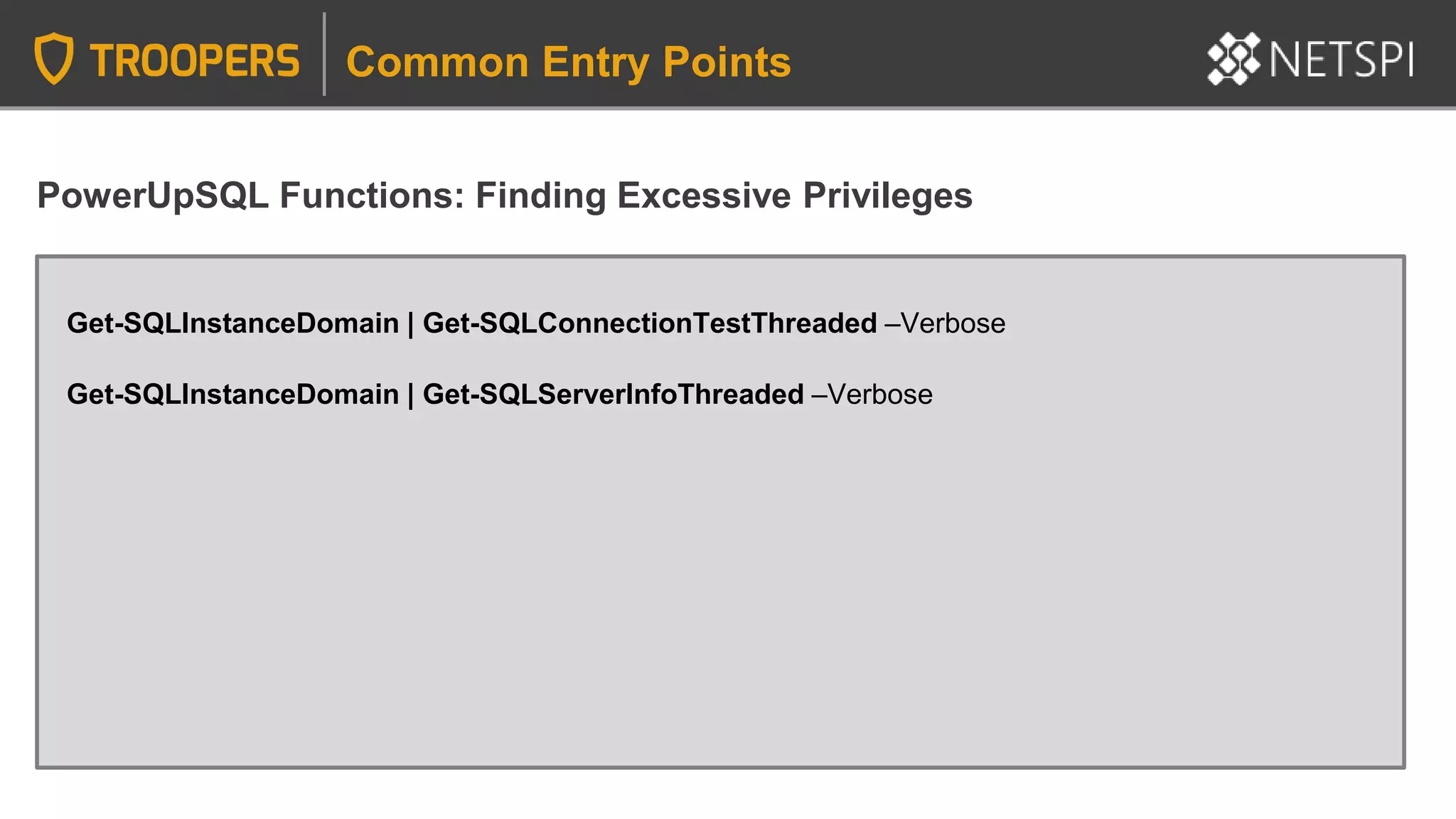 TROOPERS Common Entry Points NETSPI

PowerUpSQL Functions: Finding Excessive Privileges

Get-SQLInstanceDomain | Get-SQLConnectionTestThreaded –Verbose

Get-SQLInstanceDomain | Get-SQLServerInfoThreaded –Verbose